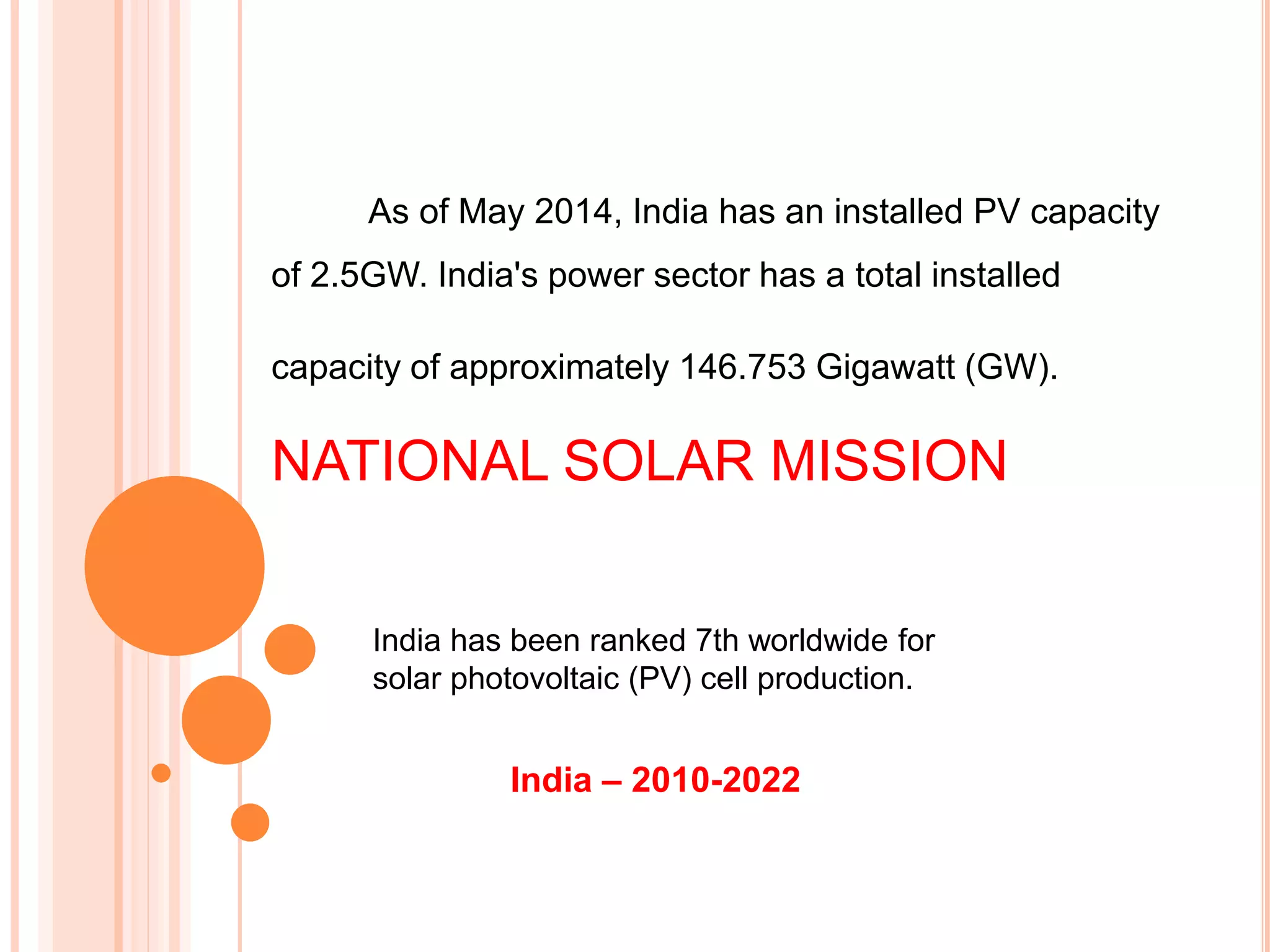 As of May 2014, India has an installed PV capacity of 2.5GW. India's power sector has a total installed capacity of approximately 146.753 Gigawatt (GW).

NATIONAL SOLAR MISSION

India has been ranked 7th worldwide for solar photovoltaic (PV) cell production.

India – 2010-2022